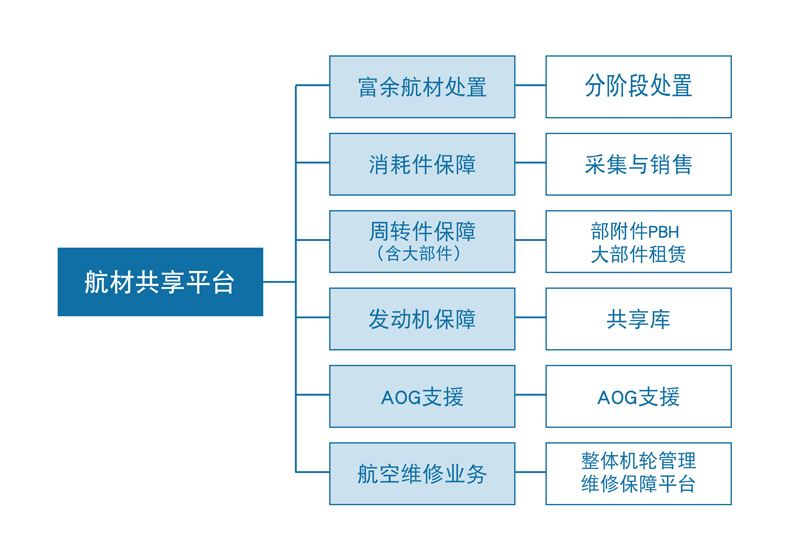 航材共享平台

富余航材处置

分阶段处置

消耗件保障

采集与销售

周转件保障
（含大部件）

部附件PBH
大部件租赁

发动机保障

共享库

AOG支援

AOG支援

航空维修业务

整体机轮管理
维修保障平台